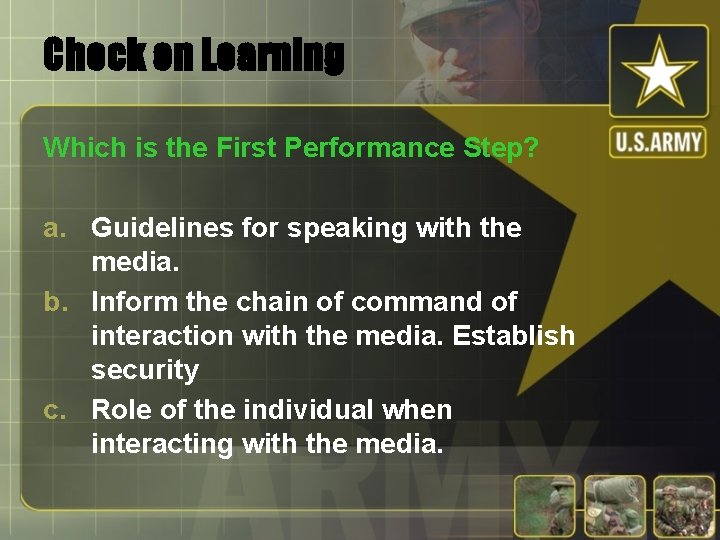 Check on Learning

U.S.ARMY

Which is the First Performance Step?

a. Guidelines for speaking with the media.
b. Inform the chain of command of interaction with the media. Establish security
c. Role of the individual when interacting with the media.

ARMY